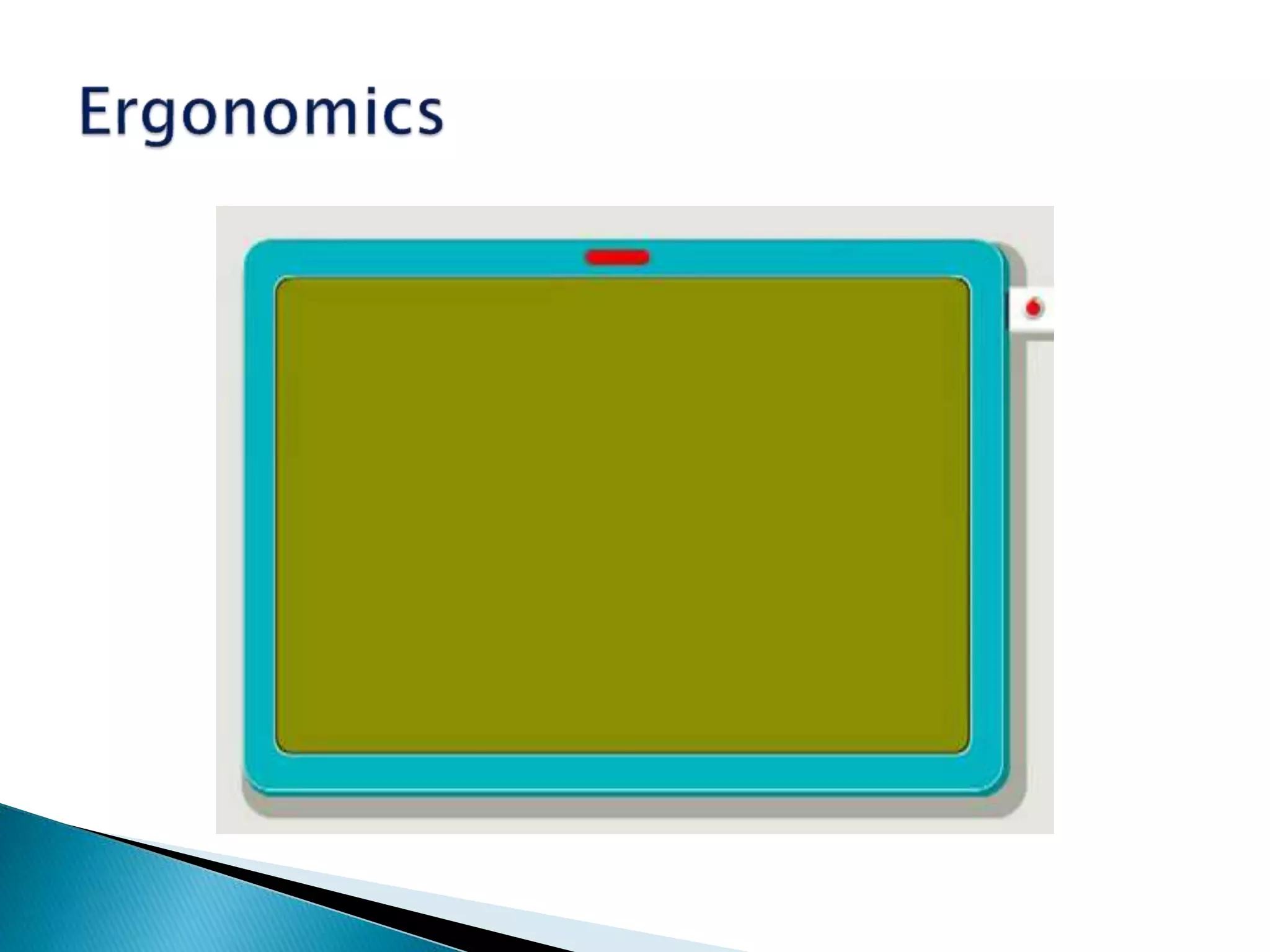 Ergonomics